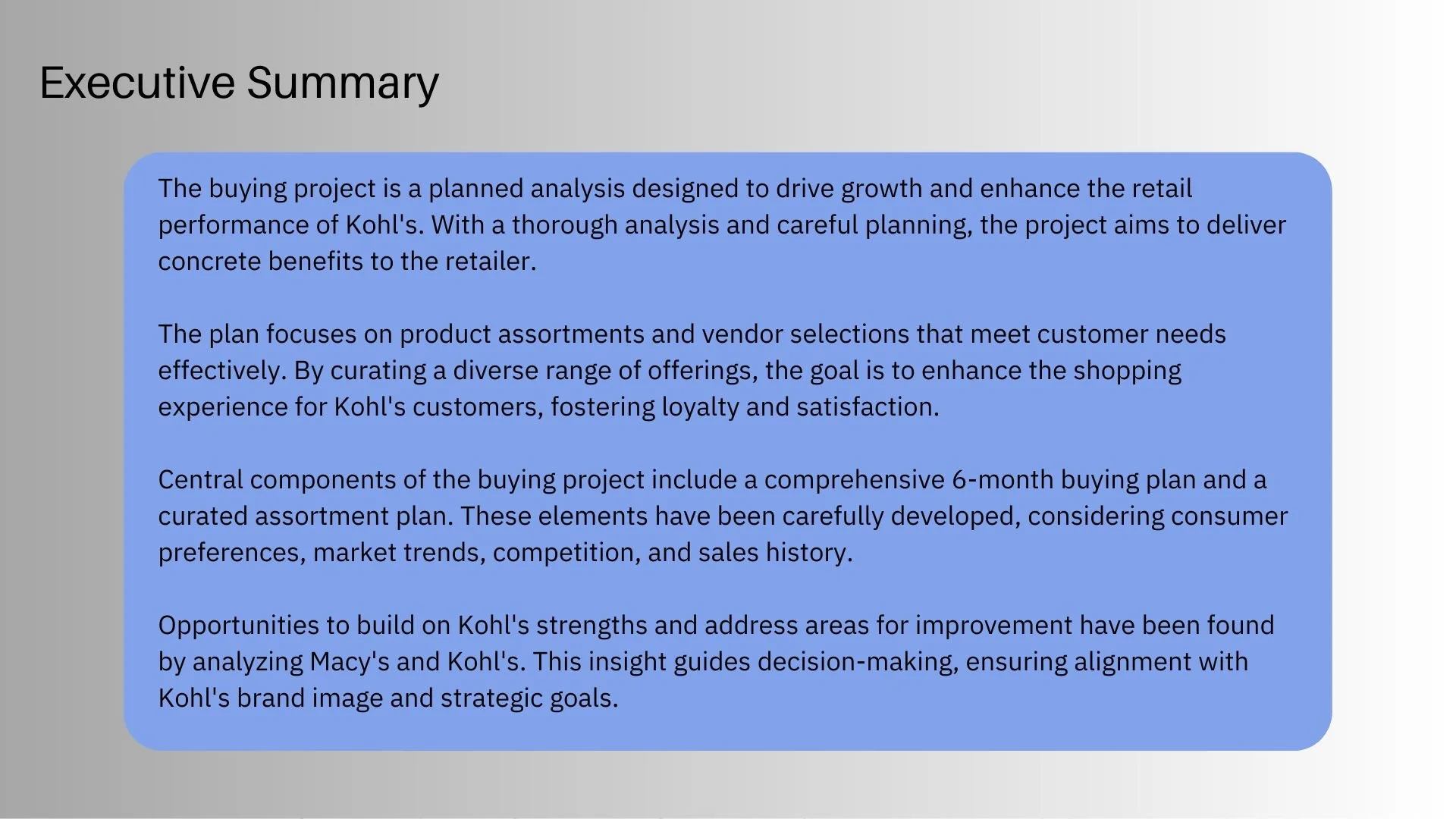 Executive Summary

The buying project is a planned analysis designed to drive growth and enhance the retail performance of Kohl's. With a thorough analysis and careful planning, the project aims to deliver concrete benefits to the retailer.

The plan focuses on product assortments and vendor selections that meet customer needs effectively. By curating a diverse range of offerings, the goal is to enhance the shopping experience for Kohl's customers, fostering loyalty and satisfaction.

Central components of the buying project include a comprehensive 6-month buying plan and a curated assortment plan. These elements have been carefully developed, considering consumer preferences, market trends, competition, and sales history.

Opportunities to build on Kohl's strengths and address areas for improvement have been found by analyzing Macy's and Kohl's. This insight guides decision-making, ensuring alignment with Kohl's brand image and strategic goals.